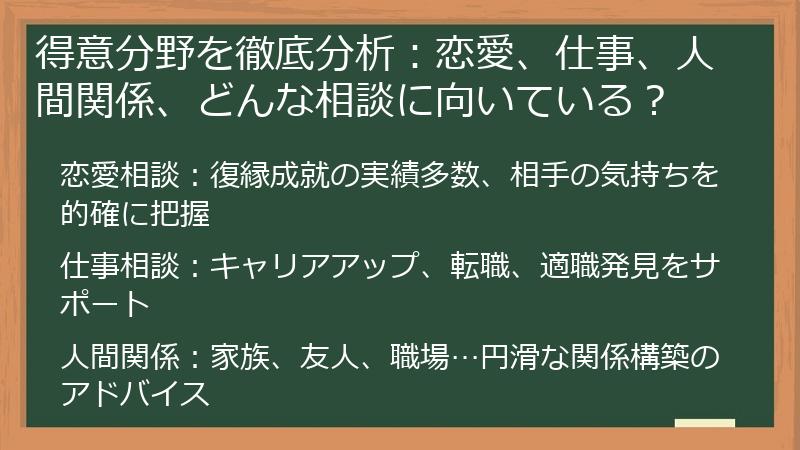 得意分野を徹底分析：恋愛、仕事、人間関係、どんな相談に向いている？

恋愛相談：復縁成就の実績多数、相手の気持ちを的確に把握

仕事相談：キャリアアップ、転職、適職発見をサポート

人間関係：家族、友人、職場…円滑な関係構築のアドバイス